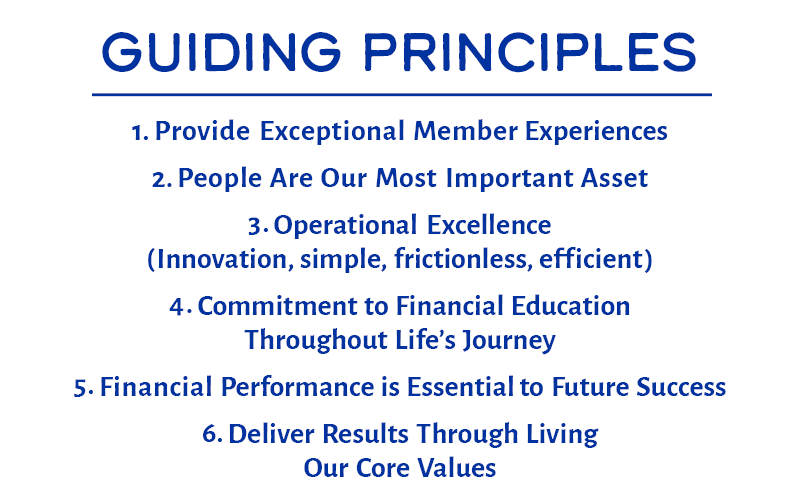 GUIDING PRINCIPLES

1. Provide Exceptional Member Experiences

2. People Are Our Most Important Asset

3. Operational Excellence
(Innovation, simple, frictionless, efficient)

4. Commitment to Financial Education
Throughout Life's Journey

5. Financial Performance is Essential to Future Success

6. Deliver Results Through Living
Our Core Values